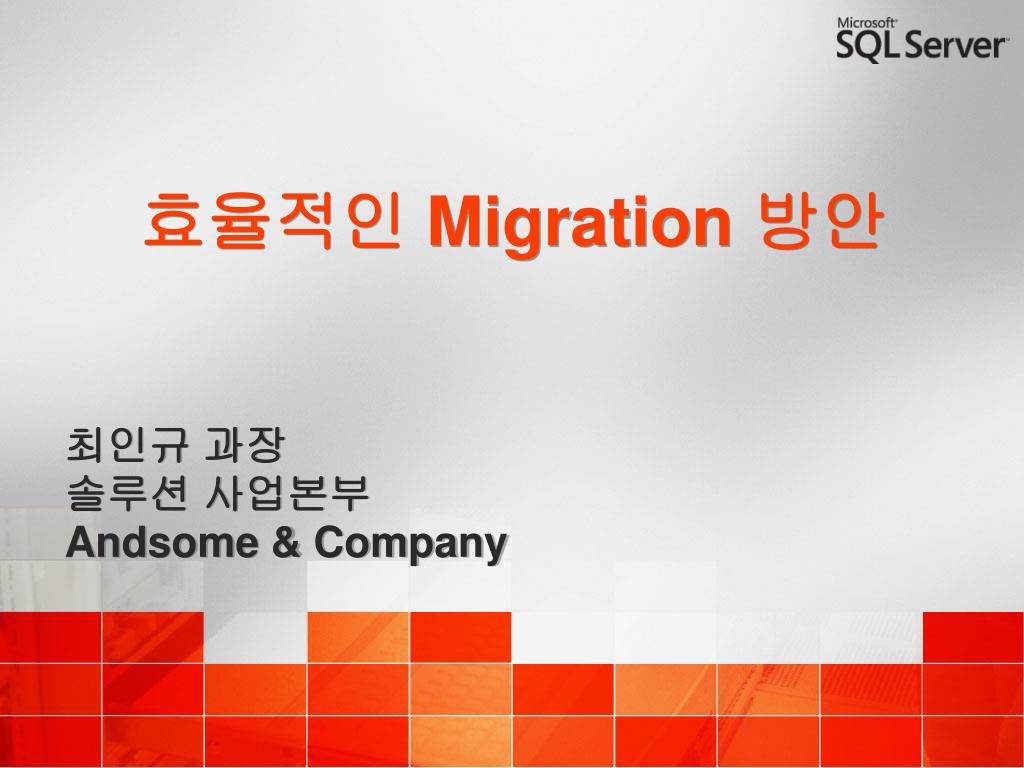 Microsoft SQL Server

효율적인 Migration 방안

최인규 과장
솔루션 사업본부
Andsome & Company